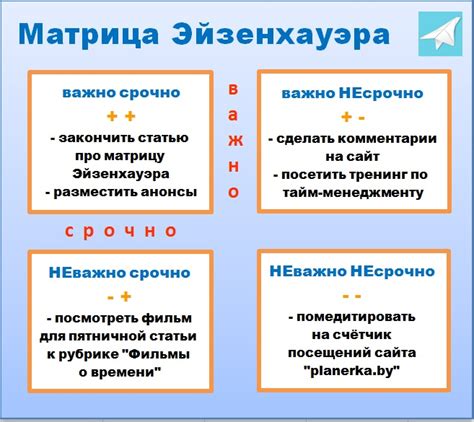 Матрица Эйзенхауэра

важно срочно
+ +
- закончить статью про матрицу Эйзенхауэра
- разместить анонсы

важно

важно НЕсрочно
+ -
- сделать комментарии на сайт
- посетить тренинг по тайм-менеджменту

срочно

НЕважно срочно
- +
- посмотреть фильм для пятничной статьи к рубрике "Фильмы о времени"

НЕважно НЕсрочно
- -
- помедитировать на счётчик посещений сайта "planerka.by"